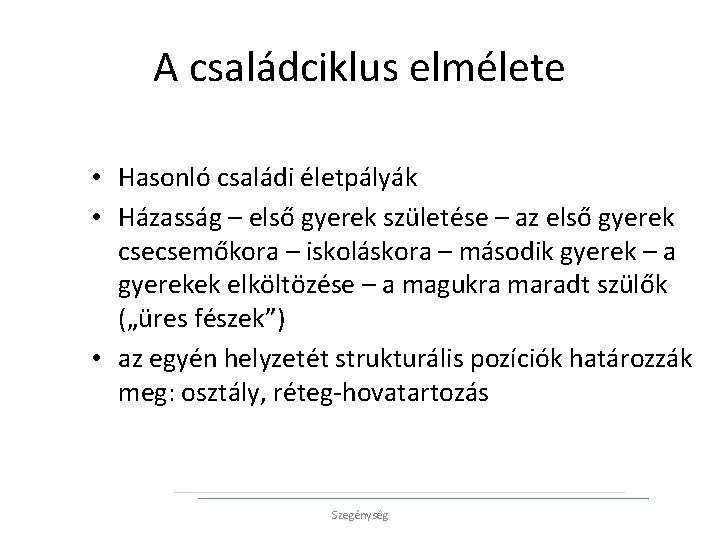 A családciklus elmélete

• Hasonló családi életpályák
• Házasság – első gyerek születése – az első gyerek csecsemőkora – iskoláskora – második gyerek – a gyerekek elköltözése – a magukra maradt szülők („üres fészek”)
• az egyén helyzetét strukturális pozíciók határozzák meg: osztály, réteg-hovatartozás

Szegénység